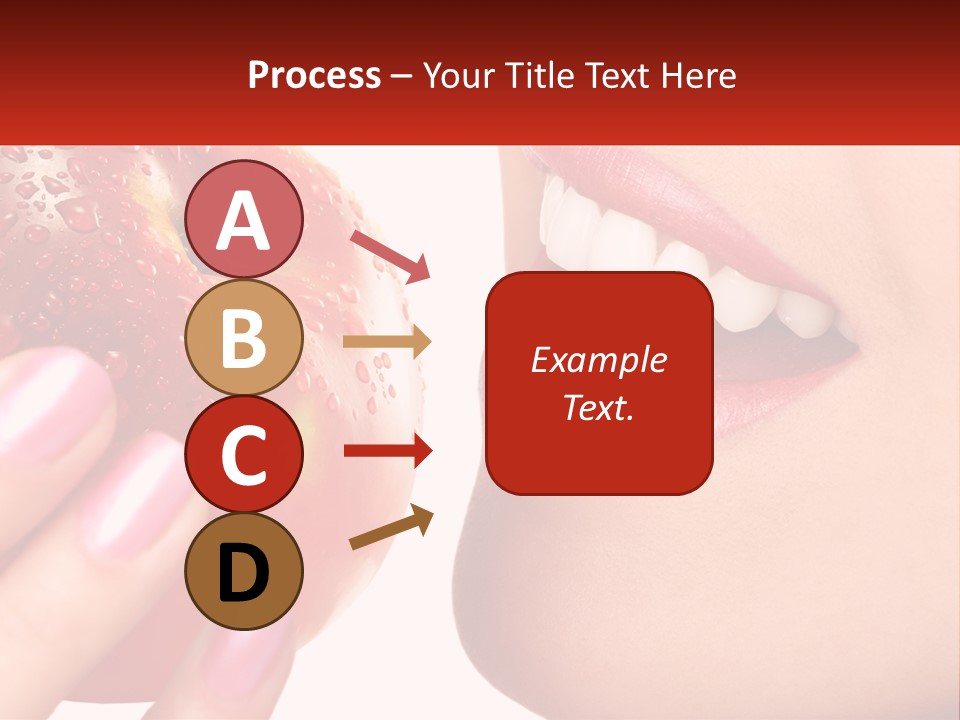 Process – Your Title Text Here

A

B

C

D

Example Text.